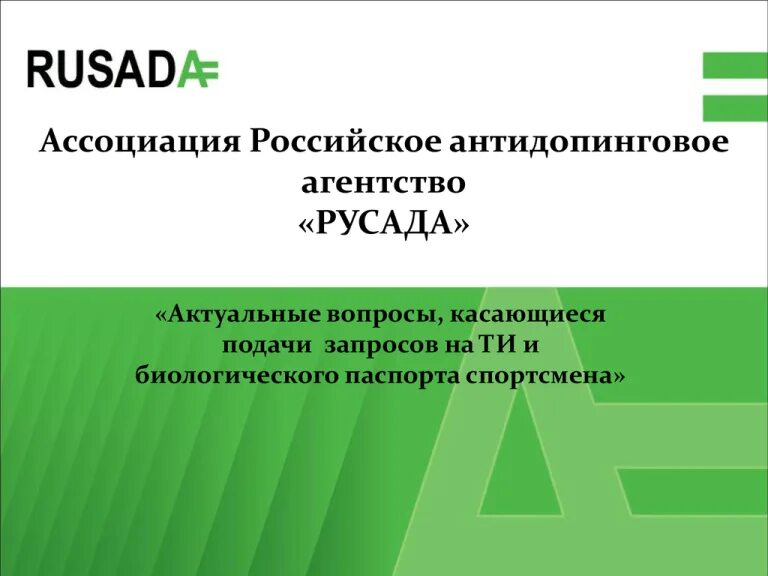 RUSADA

Ассоциация Российское антидопинговое агентство «РУСАДА»

«Актуальные вопросы, касающиеся подачи запросов на ТИ и биологического паспорта спортсмена»